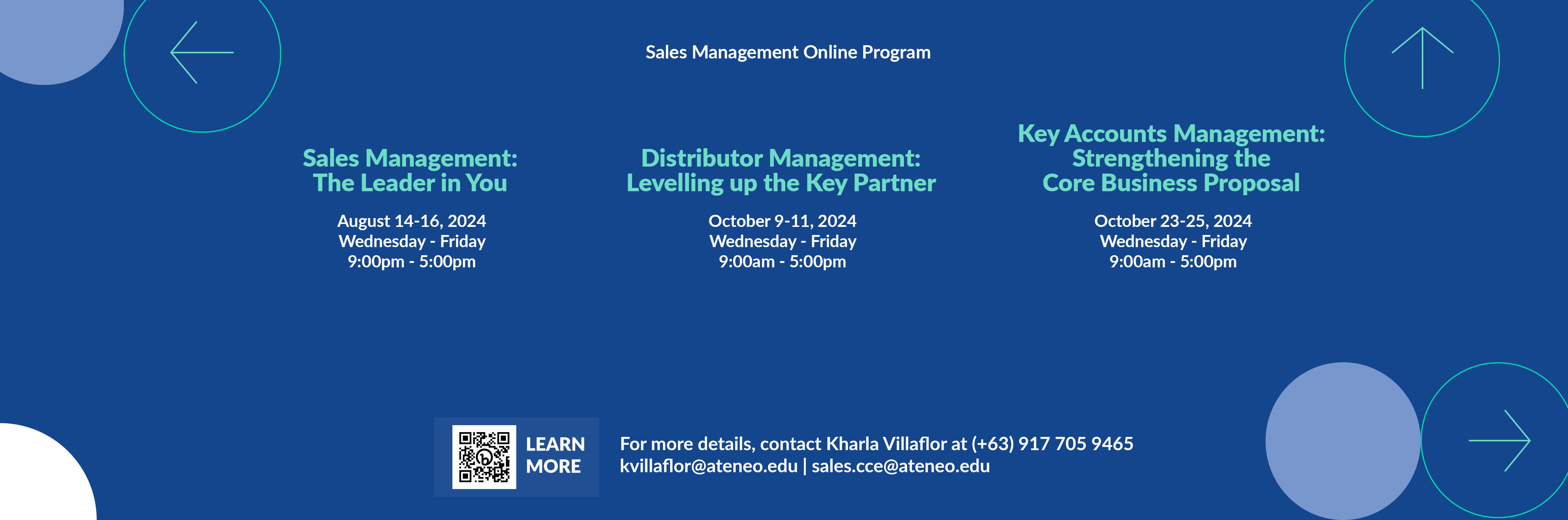 Sales Management Online Program

Sales Management:
The Leader in You

August 14-16, 2024
Wednesday - Friday
9:00pm - 5:00pm

Distributor Management:
Levelling up the Key Partner

October 9-11, 2024
Wednesday - Friday
9:00am - 5:00pm

Key Accounts Management:
Strengthening the
Core Business Proposal

October 23-25, 2024
Wednesday - Friday
9:00am - 5:00pm

LEARN MORE

For more details, contact Kharla Villaflor at (+63) 917 705 9465
kvillaflor@ateneo.edu | sales.cce@ateneo.edu